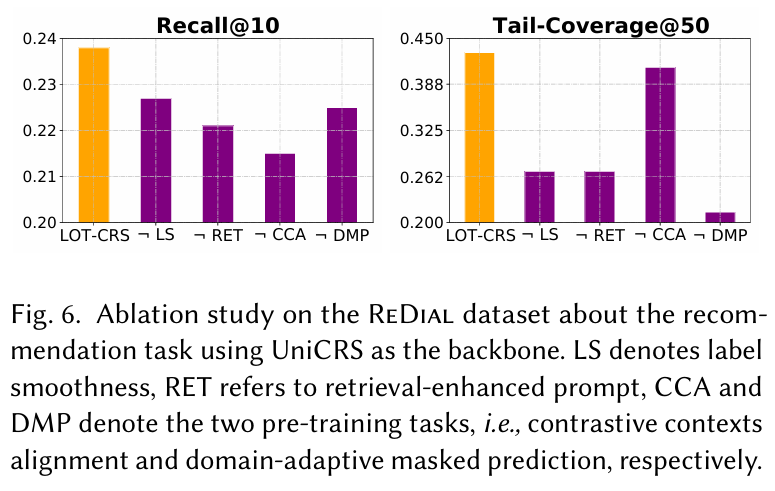 Recall@10

0.24
0.23
0.22
0.21
0.20

LOT-CRS ¬ LS ¬ RET ¬ CCA ¬ DMP

Tail-Coverage@50

0.450
0.388
0.325
0.262
0.200

LOT-CRS ¬ LS ¬ RET ¬ CCA ¬ DMP

Fig. 6. Ablation study on the ReDial dataset about the recommendation task using UniCRS as the backbone. LS denotes label smoothness, RET refers to retrieval-enhanced prompt, CCA and DMP denote the two pre-training tasks, *i.e.,* contrastive contexts alignment and domain-adaptive masked prediction, respectively.